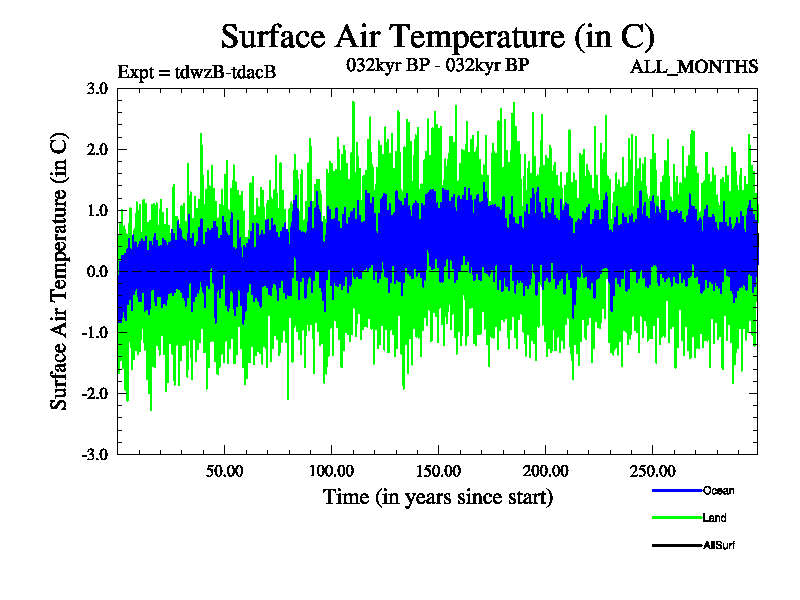 Surface Air Temperature (in C)

Expt = tdwzB-tdacB

032kyr BP - 032kyr BP

ALL_MONTHS

Surface Air Temperature (in C)

3.0
2.0
1.0
0.0
-1.0
-2.0
-3.0

50.00
100.00
150.00
200.00
250.00

Time (in years since start)

Ocean
Land
AllSurf